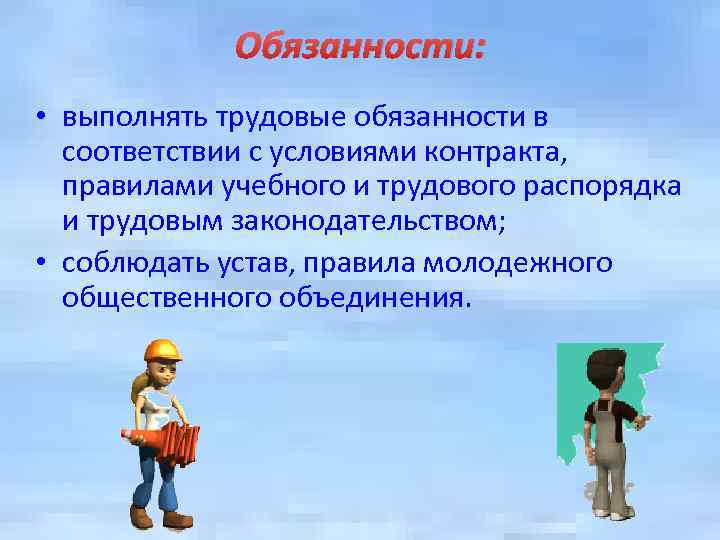 Обязанности:

• выполнять трудовые обязанности в соответствии с условиями контракта, правилами учебного и трудового распорядка и трудовым законодательством;

• соблюдать устав, правила молодежного общественного объединения.